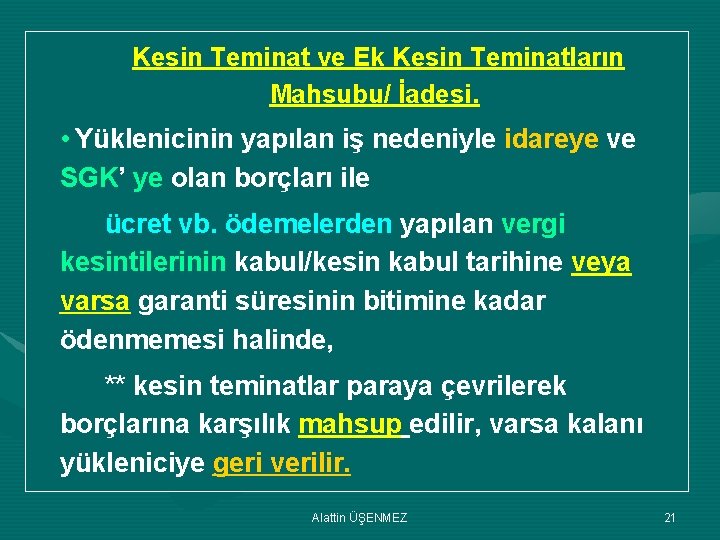 Kesin Teminat ve Ek Kesin Teminatların Mahsubu/ İadesi.

• Yüklenicinin yapılan iş nedeniyle idareye ve SGK' ye olan borçları ile

ücret vb. ödemelerden yapılan vergi kesintilerinin kabul/kesin kabul tarihine veya varsa garanti süresinin bitimine kadar ödenmemesi halinde,

** kesin teminatlar paraya çevrilerek borçlarına karşılık mahsup edilir, varsa kalanı yükleniciye geri verilir.

Alattin ÜŞENMEZ

21